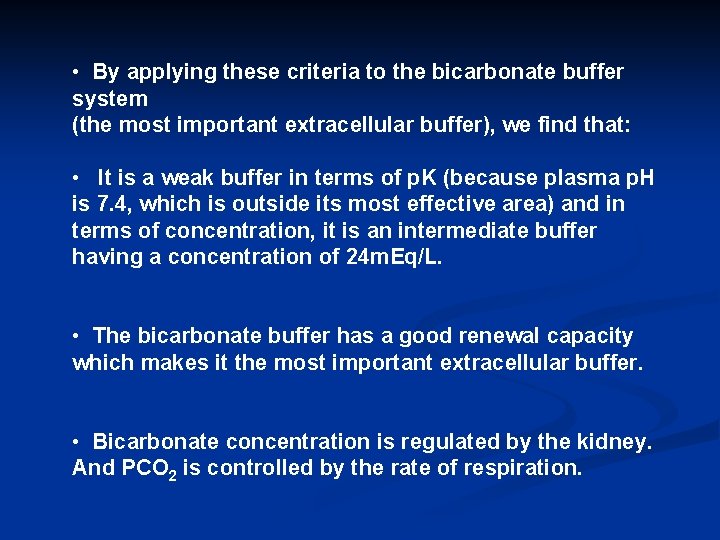 • By applying these criteria to the bicarbonate buffer system
(the most important extracellular buffer), we find that:

• It is a weak buffer in terms of pK (because plasma pH is 7.4, which is outside its most effective area) and in terms of concentration, it is an intermediate buffer having a concentration of 24mEq/L.

• The bicarbonate buffer has a good renewal capacity which makes it the most important extracellular buffer.

• Bicarbonate concentration is regulated by the kidney. And $PCO_2$ is controlled by the rate of respiration.